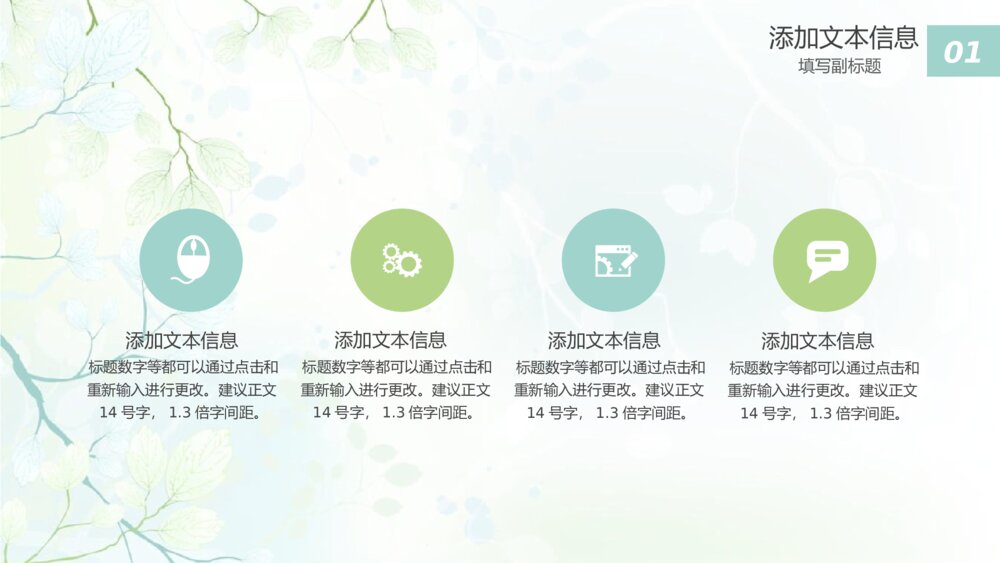 添加文本信息
填写副标题
01

添加文本信息
标题数字等都可以通过点击和重新输入进行更改。建议正文 14 号字， 1.3 倍字间距。

添加文本信息
标题数字等都可以通过点击和重新输入进行更改。建议正文 14 号字， 1.3 倍字间距。

添加文本信息
标题数字等都可以通过点击和重新输入进行更改。建议正文 14 号字， 1.3 倍字间距。

添加文本信息
标题数字等都可以通过点击和重新输入进行更改。建议正文 14 号字， 1.3 倍字间距。